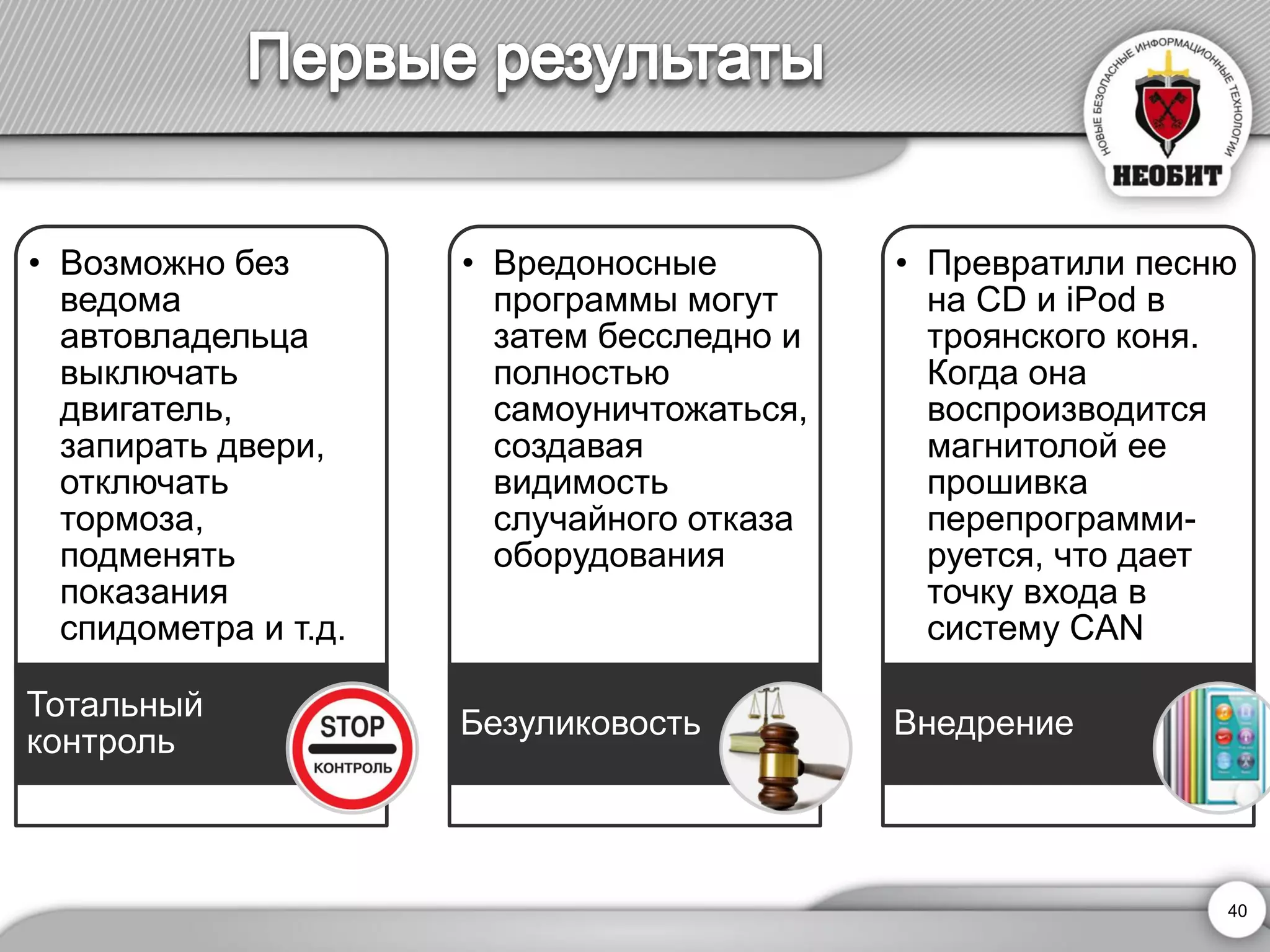 Первые результаты

НОВЫЕ БЕЗОПАСНЫЕ ИНФОРМАЦИОННЫЕ ТЕХНОЛОГИИ
НЕОБИТ

• Возможно без ведома автовладельца выключать двигатель, запирать двери, отключать тормоза, подменять показания спидометра и т.д.

Тотальный контроль

STOP
КОНТРОЛЬ

• Вредоносные программы могут затем бесследно и полностью самоуничтожаться, создавая видимость случайного отказа оборудования

Безуликовость

• Превратили песню на CD и iPod в троянского коня. Когда она воспроизводится магнитолой ее прошивка перепрограммируется, что дает точку входа в систему CAN

Внедрение

40